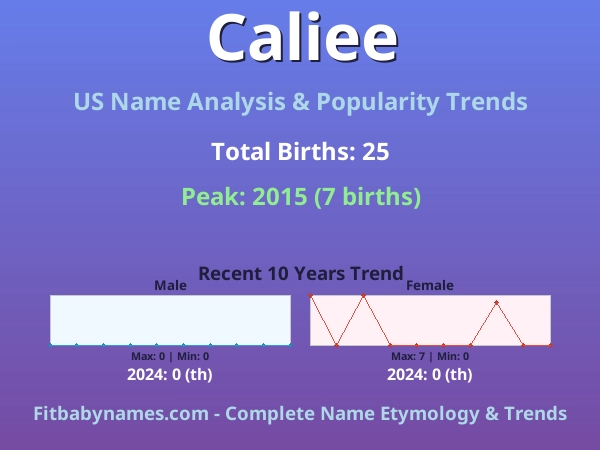 Caliee

US Name Analysis & Popularity Trends

Total Births: 25

Peak: 2015 (7 births)

Recent 10 Years Trend

Male

Max: 0 | Min: 0

2024: 0 (th)

Female

Max: 7 | Min: 0

2024: 0 (th)

Fitbabynames.com - Complete Name Etymology & Trends